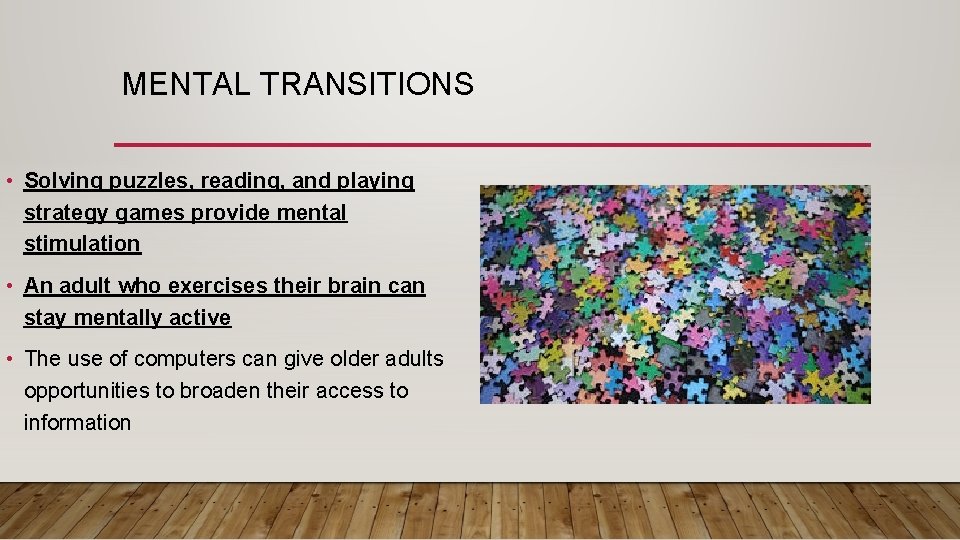 MENTAL TRANSITIONS

• Solving puzzles, reading, and playing strategy games provide mental stimulation

• An adult who exercises their brain can stay mentally active

• The use of computers can give older adults opportunities to broaden their access to information